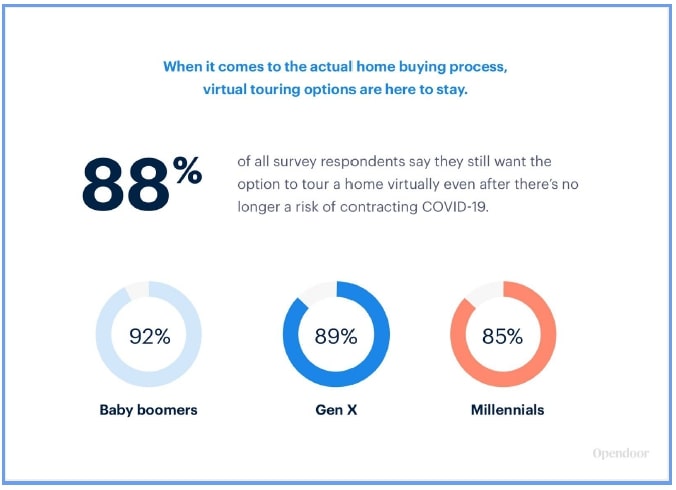 When it comes to the actual home buying process, virtual touring options are here to stay.

88%

of all survey respondents say they still want the option to tour a home virtually even after there's no longer a risk of contracting COVID-19.

92%

Baby boomers

89%

Gen X

85%

Millennials

Opendoor